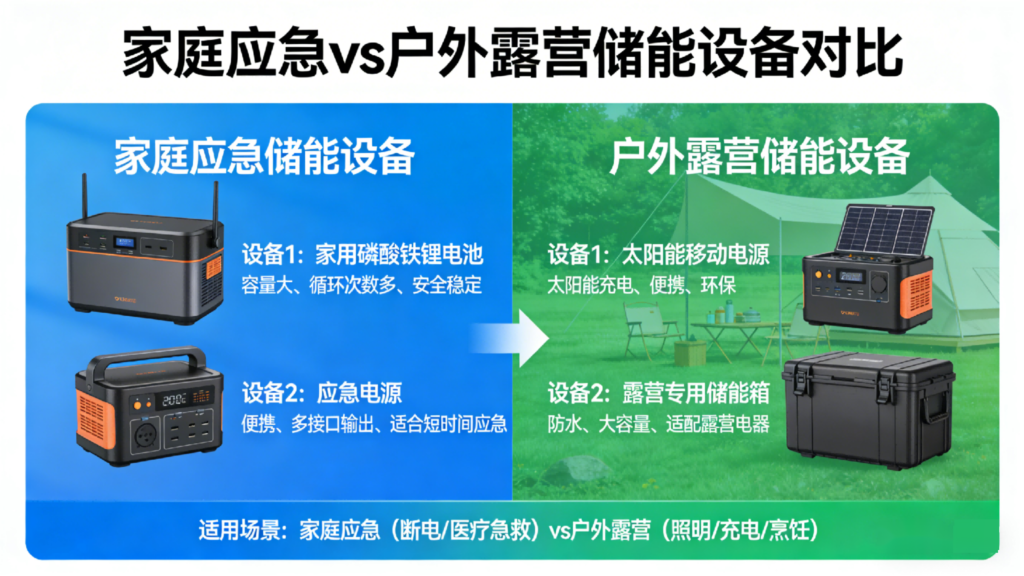 家庭应急vs户外露营储能设备对比

家庭应急储能设备

设备1：家用磷酸铁锂电池
容量大、循环次数多、安全稳定

设备2：应急电源
便携、多接口输出、适合短时间应急

户外露营储能设备

设备1：太阳能移动电源
太阳能充电、便携、环保

设备2：露营专用储能箱
防水、大容量、适配露营电器

适用场景：家庭应急（断电/医疗急救）vs户外露营（照明/充电/烹饪）